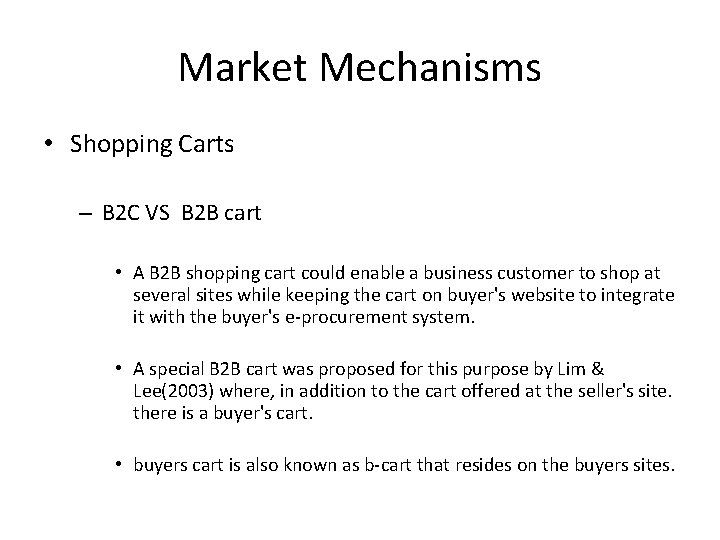 Market Mechanisms

• Shopping Carts

– B2C VS B2B cart

• A B2B shopping cart could enable a business customer to shop at several sites while keeping the cart on buyer's website to integrate it with the buyer's e-procurement system.

• A special B2B cart was proposed for this purpose by Lim & Lee(2003) where, in addition to the cart offered at the seller's site. there is a buyer's cart.

• buyers cart is also known as b-cart that resides on the buyers sites.